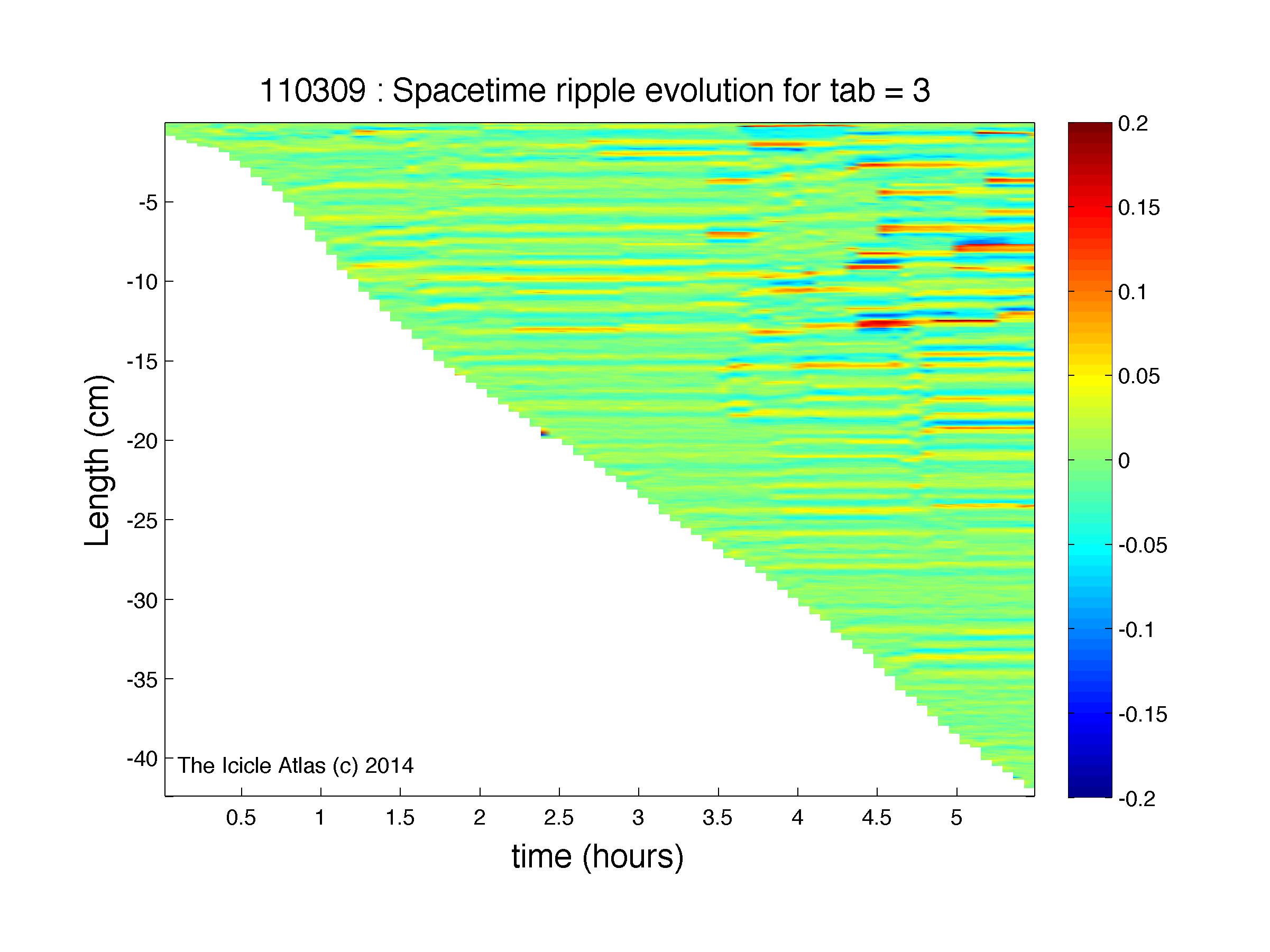 110309 : Spacetime ripple evolution for tab = 3

Length (cm)

-5
-10
-15
-20
-25
-30
-35
-40

The Icicle Atlas (c) 2014

0.5
1
1.5
2
2.5
3
3.5
4
4.5
5

time (hours)

0.2
0.15
0.1
0.05
0
-0.05
-0.1
-0.15
-0.2